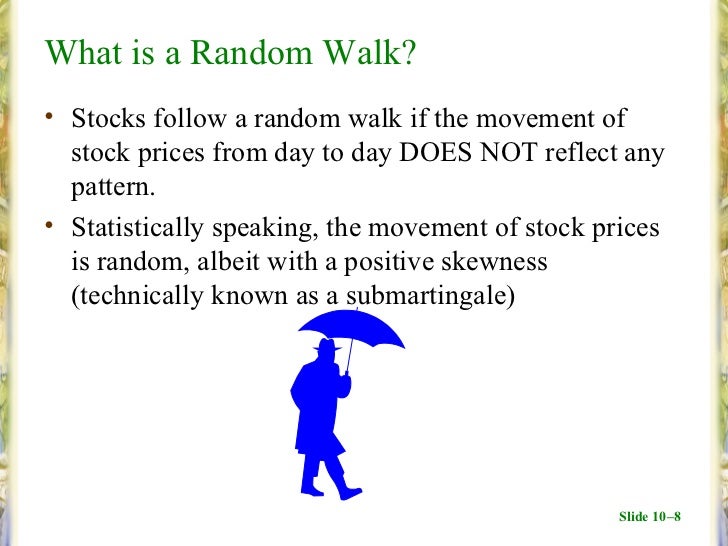 What is a Random Walk?

• Stocks follow a random walk if the movement of stock prices from day to day DOES NOT reflect any pattern.

• Statistically speaking, the movement of stock prices is random, albeit with a positive skewness (technically known as a submartingale)

Slide 10–8